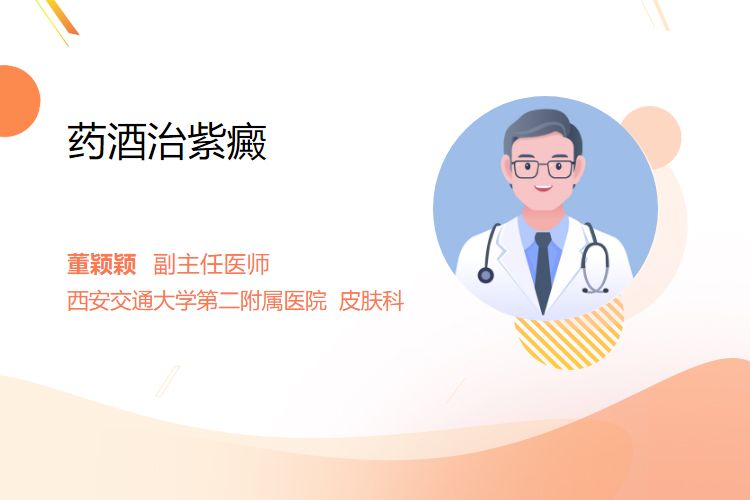 药酒治紫癜

董颖颖 副主任医师
西安交通大学第二附属医院 皮肤科